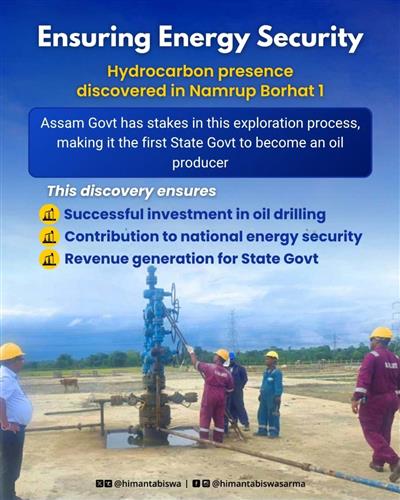 Ensuring Energy Security

Hydrocarbon presence discovered in Namrup Borhat 1

Assam Govt has stakes in this exploration process, making it the first State Govt to become an oil producer

This discovery ensures

Successful investment in oil drilling

Contribution to national energy security

Revenue generation for State Govt

@himantabiswa | @himantabiswasarma